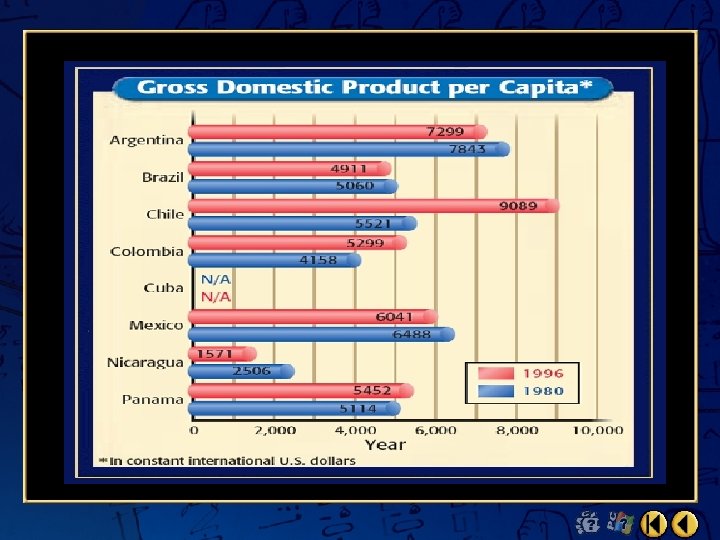 Gross Domestic Product per Capita*

Argentina 7299 7843
Brazil 4911 5060
Chile 9089 5521
Colombia 5299 4158
Cuba N/A N/A
Mexico 6041 6488
Nicaragua 1571 2506
Panama 5452 5114

1996
1980

0 2,000 4,000 6,000 8,000 10,000
Year

*In constant international U.S. dollars